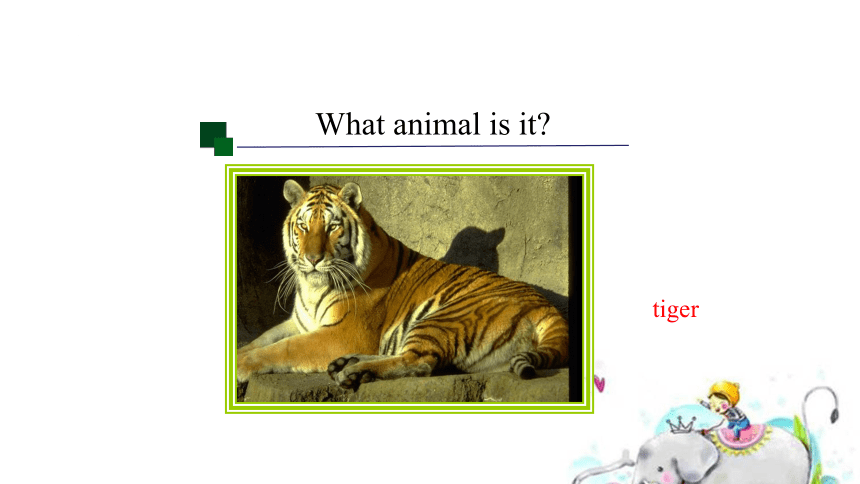 What animal is it?

tiger